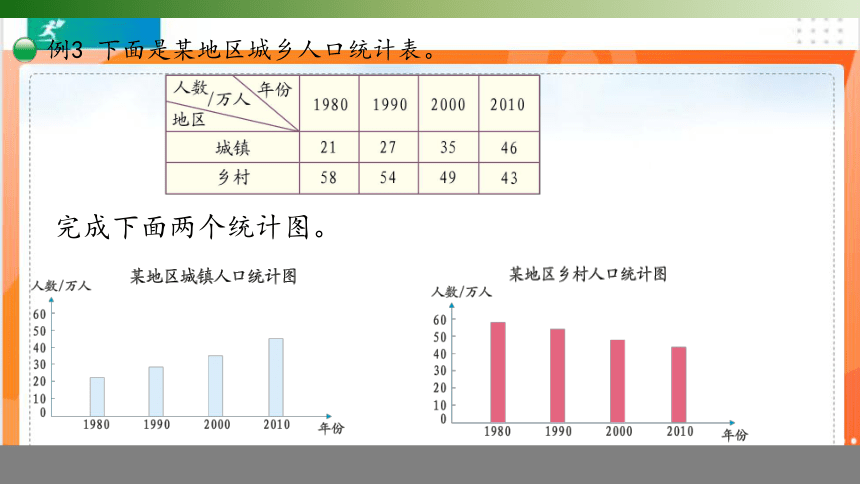 例3 下面是某地区城乡人口统计表。

| 人数/万人 年份 地区 | 1980 | 1990 | 2000 | 2010 |
|---|---|---|---|---|
| 城镇 | 21 | 27 | 35 | 46 |
| 乡村 | 58 | 54 | 49 | 43 |

完成下面两个统计图。

某地区城镇人口统计图

人数/万人

60
50
40
30
20
10
0

1980 1990 2000 2010 年份

某地区乡村人口统计图

人数/万人

60
50
40
30
20
10
0

1980 1990 2000 2010 年份